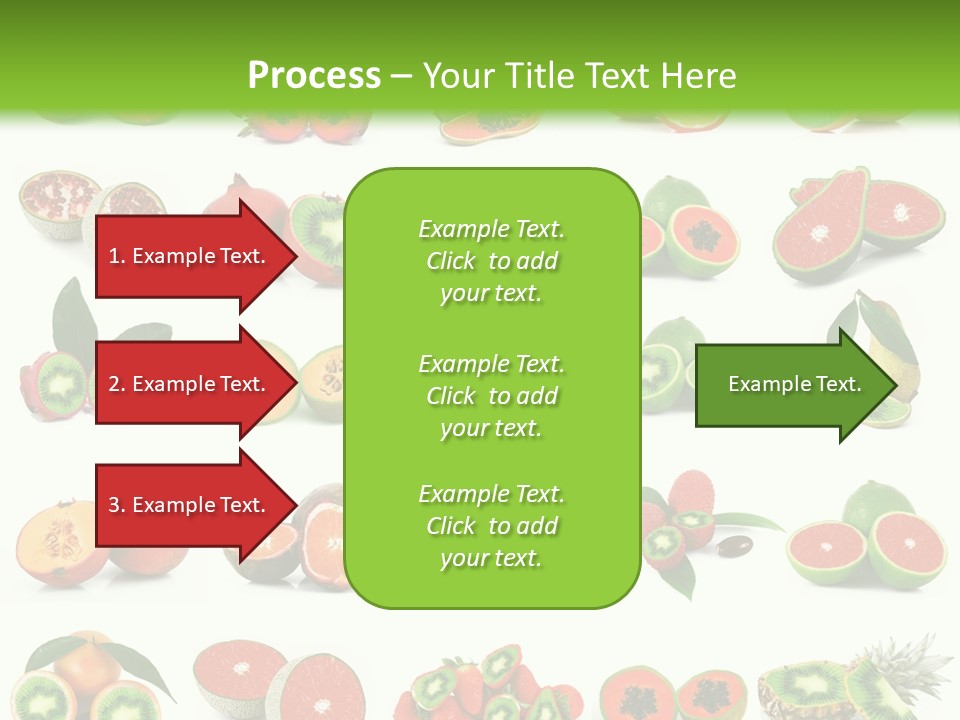 Process – Your Title Text Here

1. Example Text.

2. Example Text.

3. Example Text.

Example Text. Click to add your text.

Example Text. Click to add your text.

Example Text. Click to add your text.

Example Text.